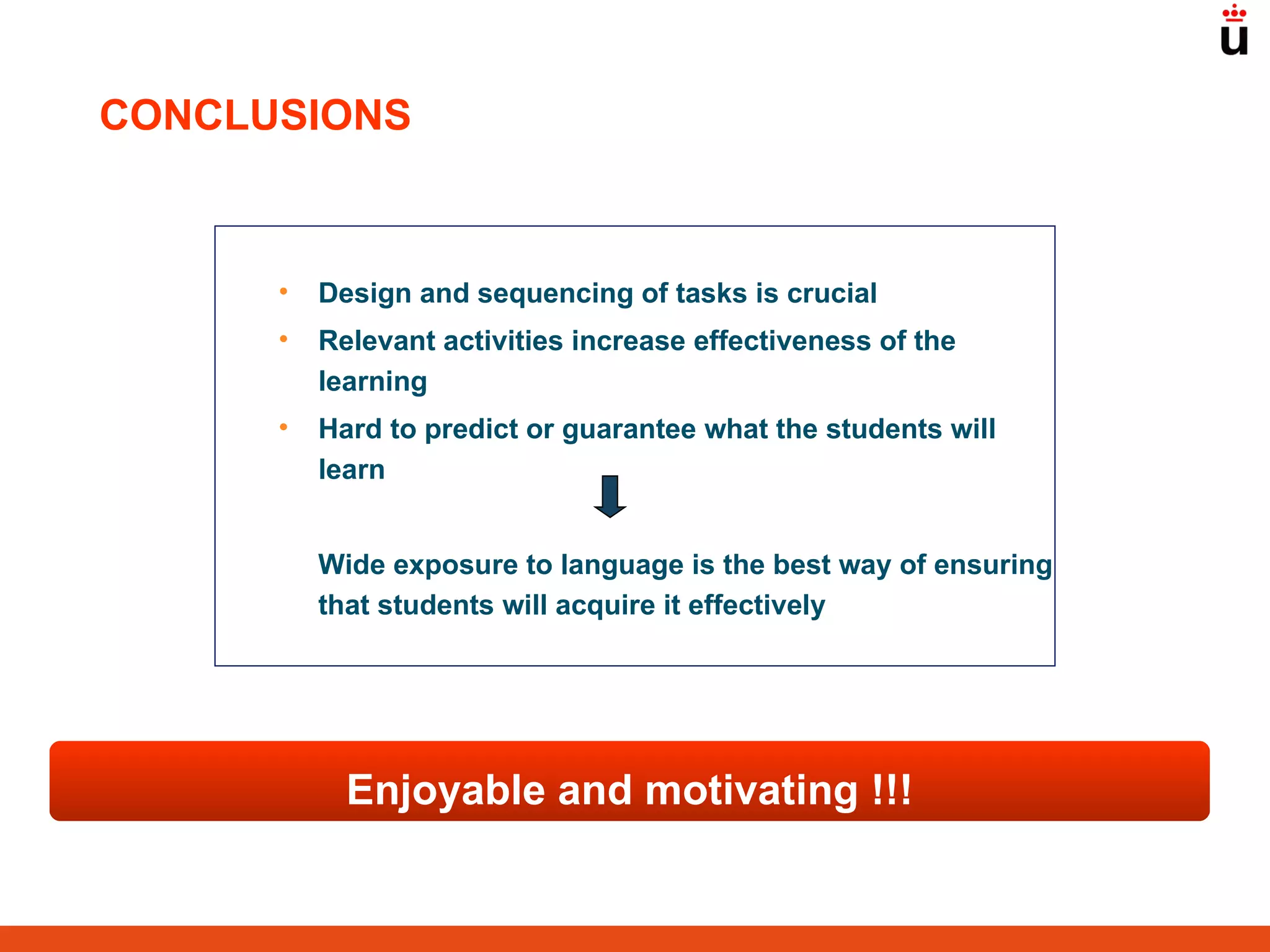 u

CONCLUSIONS

• Design and sequencing of tasks is crucial
• Relevant activities increase effectiveness of the learning
• Hard to predict or guarantee what the students will learn

Wide exposure to language is the best way of ensuring that students will acquire it effectively

Enjoyable and motivating !!!